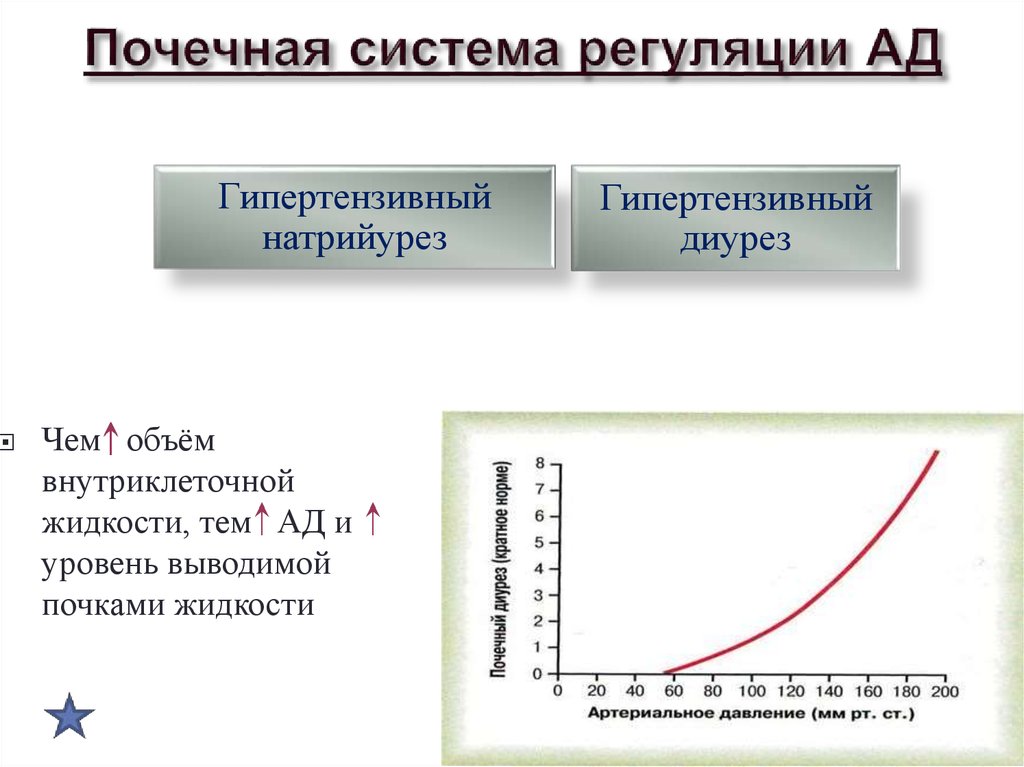 Почечная система регуляции АД

Гипертензивный натрийурез

Гипертензивный диурез

Чем↑ объём внутриклеточной жидкости, тем↑ АД и ↑ уровень выводимой почками жидкости

Почечный диурез (кратное норме)

8
7
6
5
4
3
2
1
0

0 20 40 60 80 100 120 140 160 180 200

Артериальное давление (мм рт. ст.)